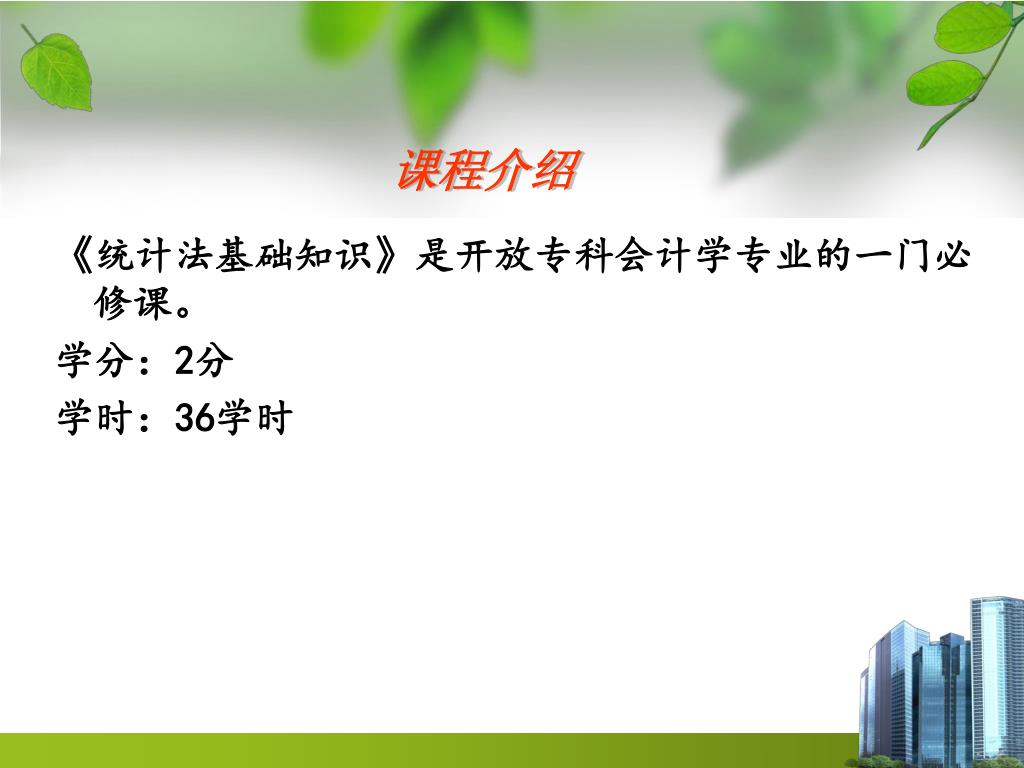 课程介绍

《统计法基础知识》是开放专科会计学专业的一门必修课。

学分：2分

学时：36学时